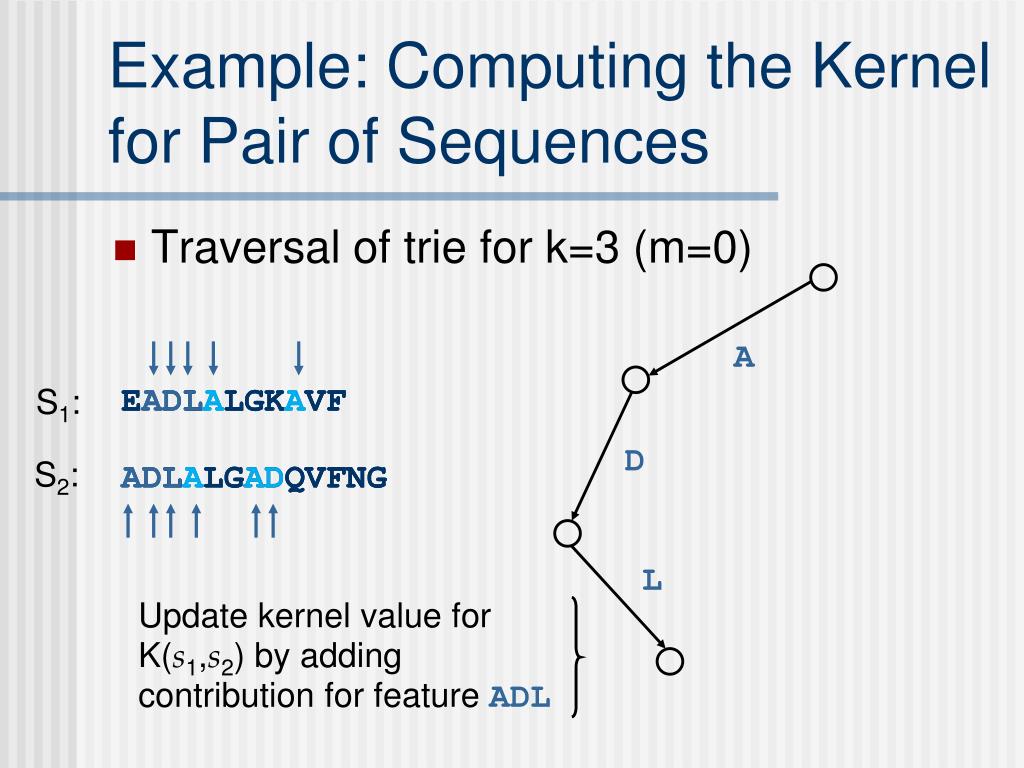 Example: Computing the Kernel for Pair of Sequences

Traversal of trie for k=3 (m=0)

$S_1$: EADLALGKAVF

$S_2$: ADLALGADQVFNG

A

D

L

Update kernel value for K($s_1$,$s_2$) by adding contribution for feature ADL